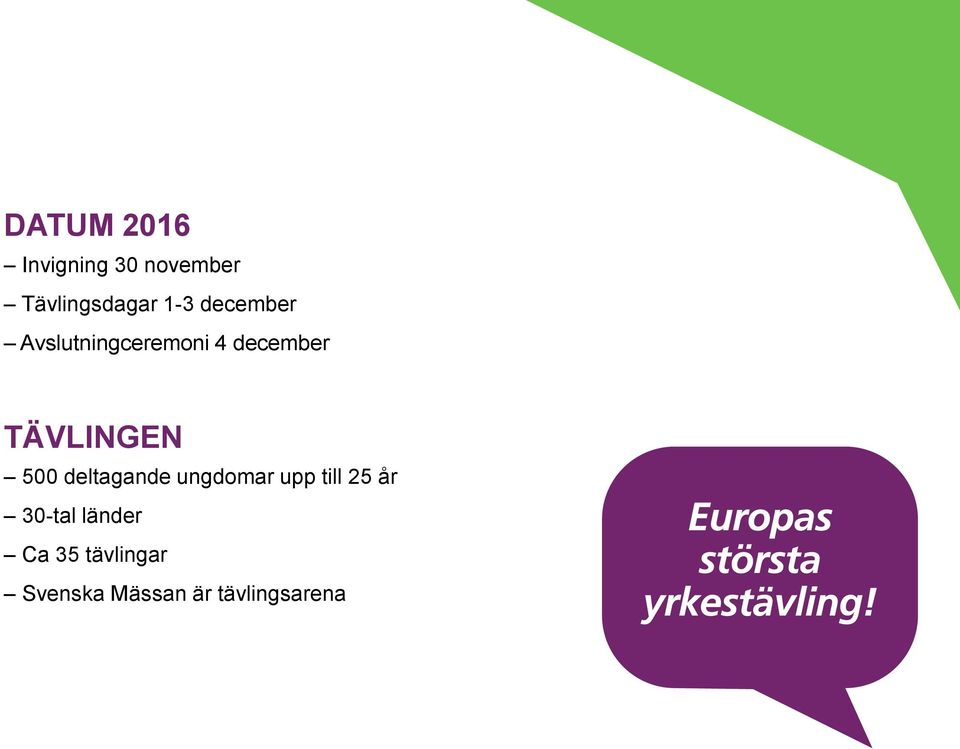 DATUM 2016
– Invigning 30 november
– Tävlingsdagar 1-3 december
– Avslutningceremoni 4 december

TÄVLINGEN
– 500 deltagande ungdomar upp till 25 år
– 30-tal länder
– Ca 35 tävlingar
– Svenska Mässan är tävlingsarena

Europas största yrkestävling!